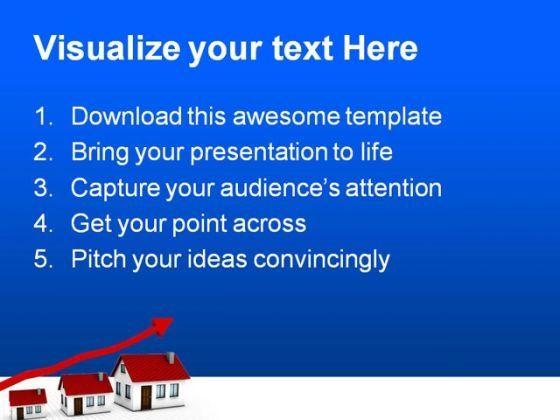 Visualize your text Here

1. Download this awesome template
2. Bring your presentation to life
3. Capture your audience's attention
4. Get your point across
5. Pitch your ideas convincingly